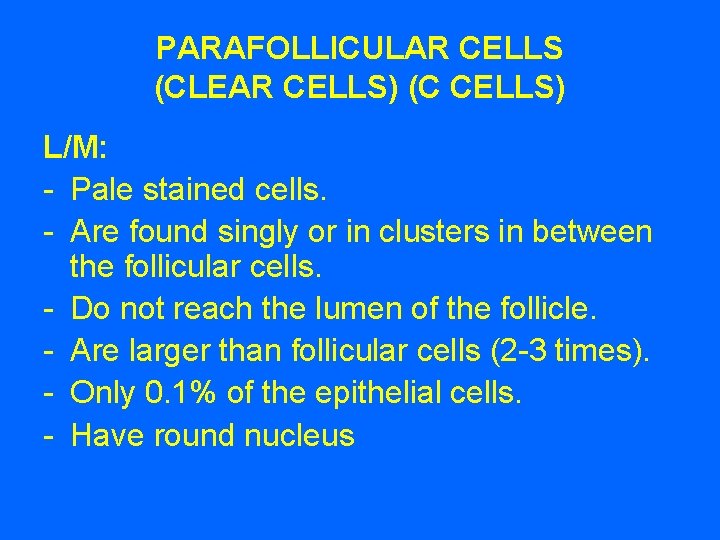 PARAFOLLICULAR CELLS
(CLEAR CELLS) (C CELLS)

L/M:
- Pale stained cells.
- Are found singly or in clusters in between the follicular cells.
- Do not reach the lumen of the follicle.
- Are larger than follicular cells (2-3 times).
- Only 0.1% of the epithelial cells.
- Have round nucleus